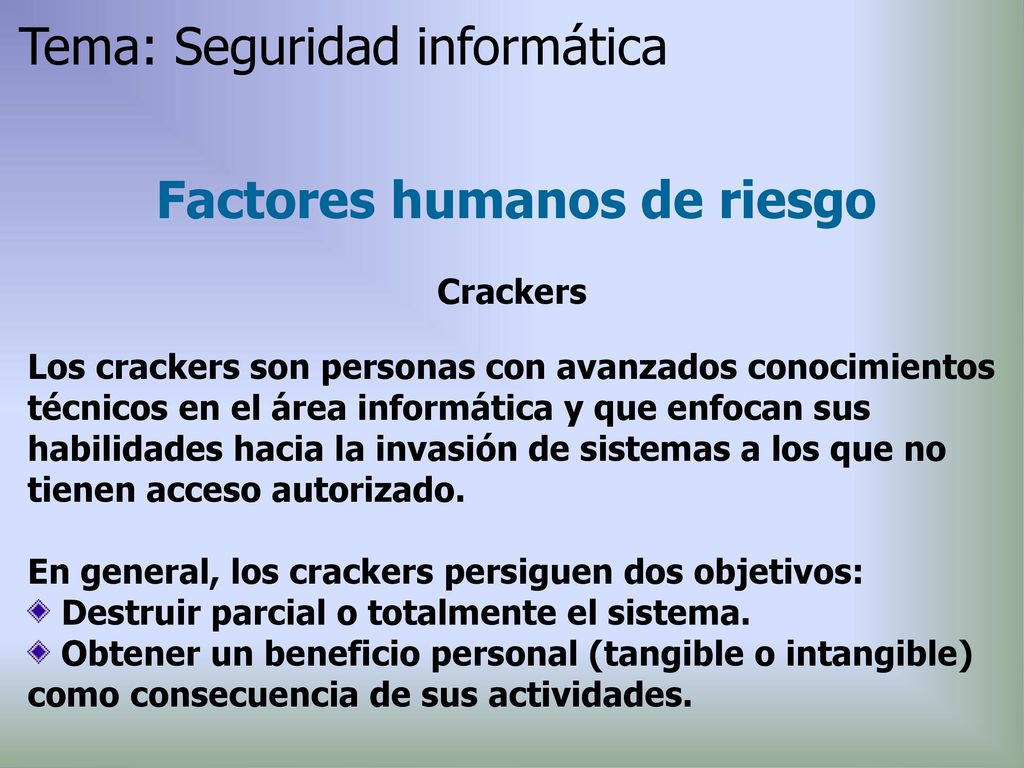 Tema: Seguridad informática

Factores humanos de riesgo

Crackers

Los crackers son personas con avanzados conocimientos técnicos en el área informática y que enfocan sus habilidades hacia la invasión de sistemas a los que no tienen acceso autorizado.

En general, los crackers persiguen dos objetivos:
Destruir parcial o totalmente el sistema.
Obtener un beneficio personal (tangible o intangible) como consecuencia de sus actividades.